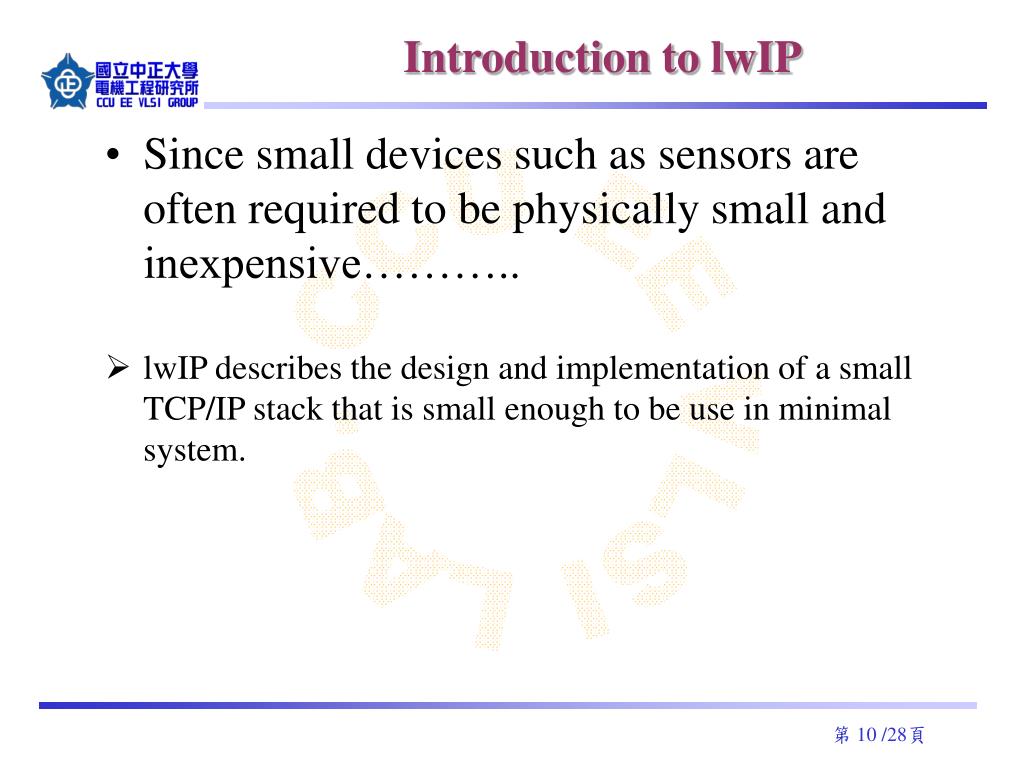 國立中正大學
電機工程研究所
CCU EE VLSI GROUP

Introduction to lwIP

• Since small devices such as sensors are often required to be physically small and inexpensive………..

➢ lwIP describes the design and implementation of a small TCP/IP stack that is small enough to be use in minimal system.

CCU EE VLSI LAB

第 10 /28頁